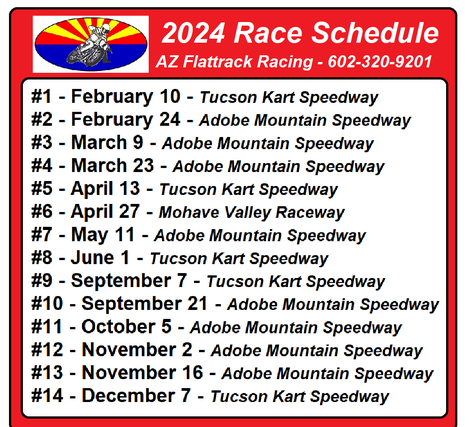 2024 Race Schedule
AZ Flattrack Racing - 602-320-9201

#1 - February 10 - Tucson Kart Speedway
#2 - February 24 - Adobe Mountain Speedway
#3 - March 9 - Adobe Mountain Speedway
#4 - March 23 - Adobe Mountain Speedway
#5 - April 13 - Tucson Kart Speedway
#6 - April 27 - Mohave Valley Raceway
#7 - May 11 - Adobe Mountain Speedway
#8 - June 1 - Tucson Kart Speedway
#9 - September 7 - Tucson Kart Speedway
#10 - September 21 - Adobe Mountain Speedway
#11 - October 5 - Adobe Mountain Speedway
#12 - November 2 - Adobe Mountain Speedway
#13 - November 16 - Adobe Mountain Speedway
#14 - December 7 - Tucson Kart Speedway